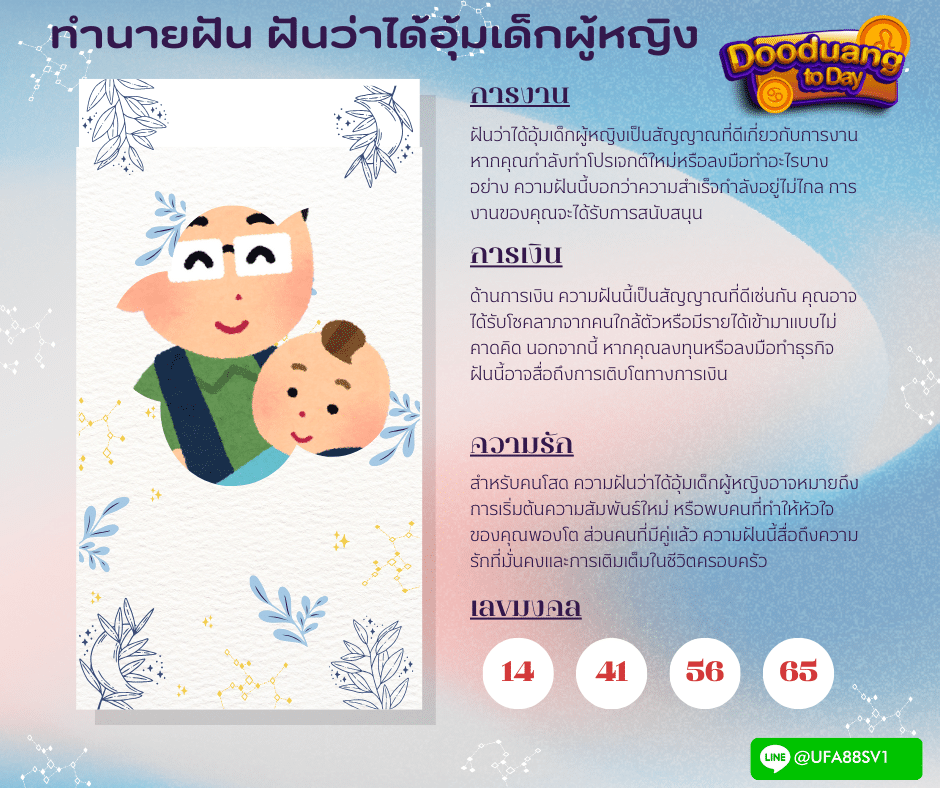 ทำนายฝัน ฝันว่าได้อุ้มเด็กผู้หญิง

Dooduang to Day

การงาน

ฝันว่าได้อุ้มเด็กผู้หญิงเป็นสัญญาณที่ดีเกี่ยวกับการงาน หากคุณกำลังทำโปรเจกต์ใหม่หรือลงมือทำอะไรบางอย่าง ความฝันนี้บอกว่าความสำเร็จกำลังอยู่ไม่ไกล การงานของคุณจะได้รับการสนับสนุน

การเงิน

ด้านการเงิน ความฝันนี้เป็นสัญญาณที่ดีเช่นกัน คุณอาจได้รับโชคลาภจากคนใกล้ตัวหรือมีรายได้เข้ามาแบบไม่คาดคิด นอกจากนี้ หากคุณลงทุนหรือลงมือทำธุรกิจ ฝันนี้อาจสื่อถึงการเติบโตทางการเงิน

ความรัก

สำหรับคนโสด ความฝันว่าได้อุ้มเด็กผู้หญิงอาจหมายถึงการเริ่มต้นความสัมพันธ์ใหม่ หรือพบคนที่ทำให้หัวใจของคุณพองโต ส่วนคนที่มีคู่แล้ว ความฝันนี้สื่อถึงความรักที่มั่นคงและการเติมเต็มในชีวิตครอบครัว

เลขมงคล

14 41 56 65

LINE @UFA88SV1